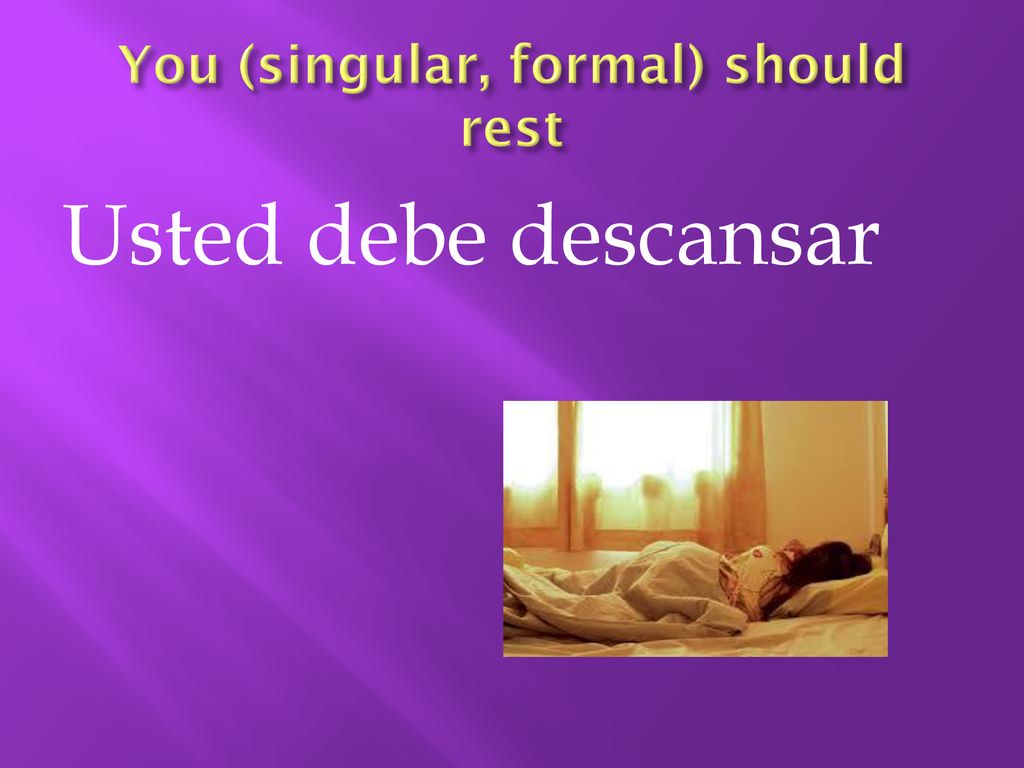 You (singular, formal) should rest

Usted debe descansar